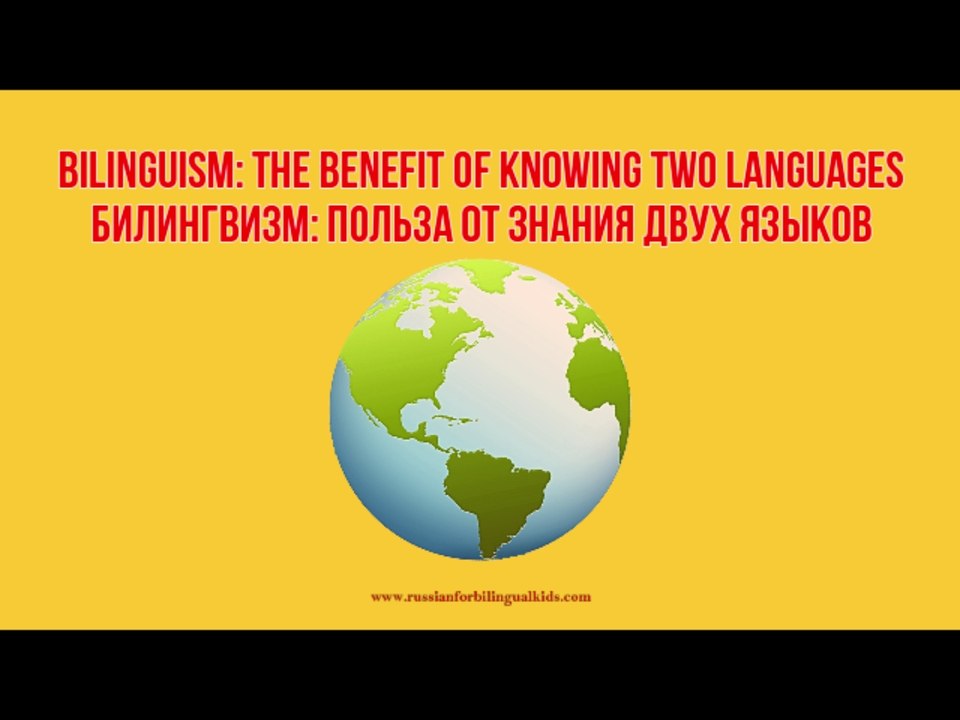 BILINGUISM: THE BENEFIT OF KNOWING TWO LANGUAGES
БИЛИНГВИЗМ: ПОЛЬЗА ОТ ЗНАНИЯ ДВУХ ЯЗЫКОВ

www.russianforbilingualkids.com